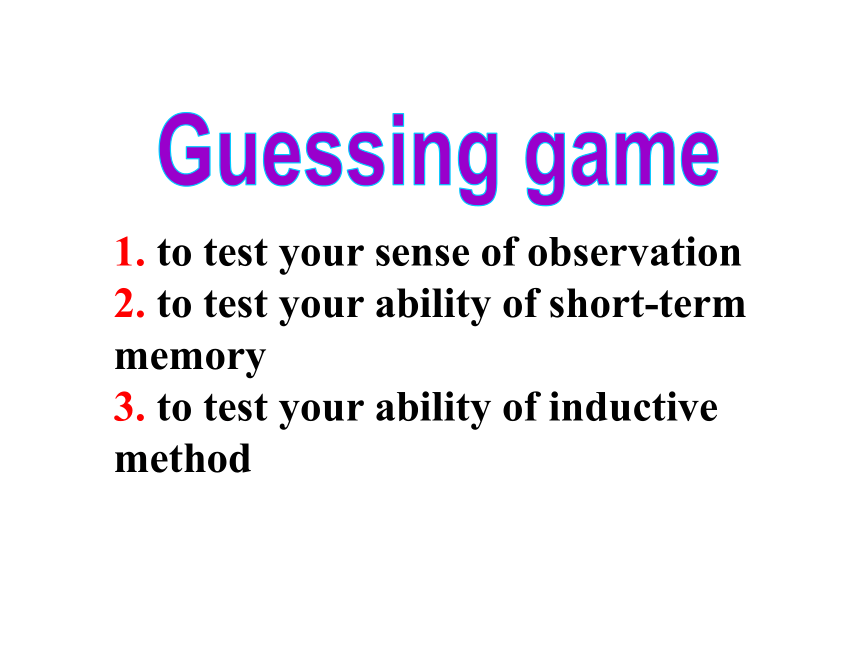 Guessing game

1. to test your sense of observation
2. to test your ability of short-term memory
3. to test your ability of inductive method